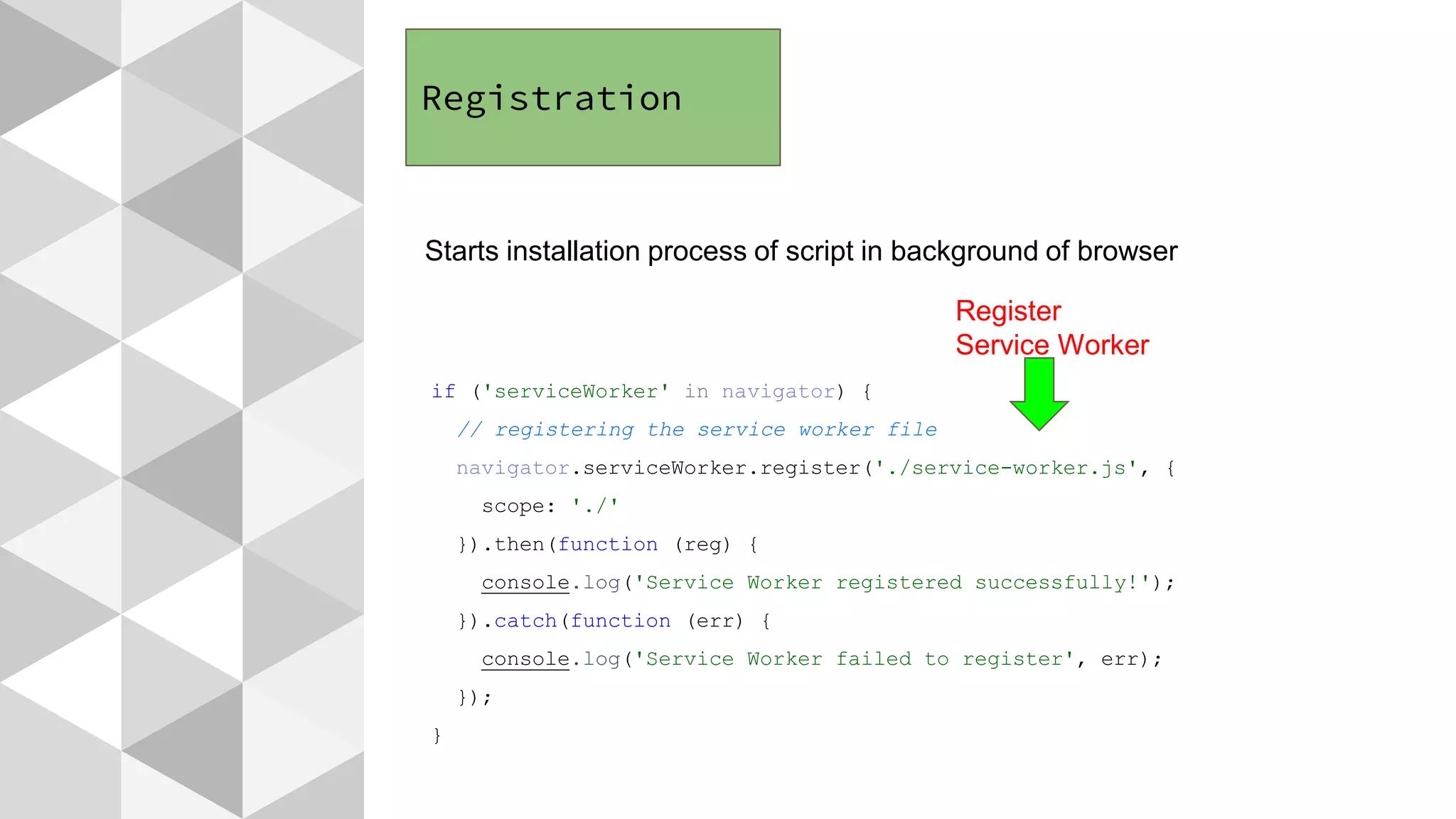 Registration

Starts installation process of script in background of browser

Register
Service Worker

if ('serviceWorker' in navigator) {
  // registering the service worker file
  navigator.serviceWorker.register('./service-worker.js', {
    scope: './'
  }).then(function (reg) {
    console.log('Service Worker registered successfully!');
  }).catch(function (err) {
    console.log('Service Worker failed to register', err);
  });
}